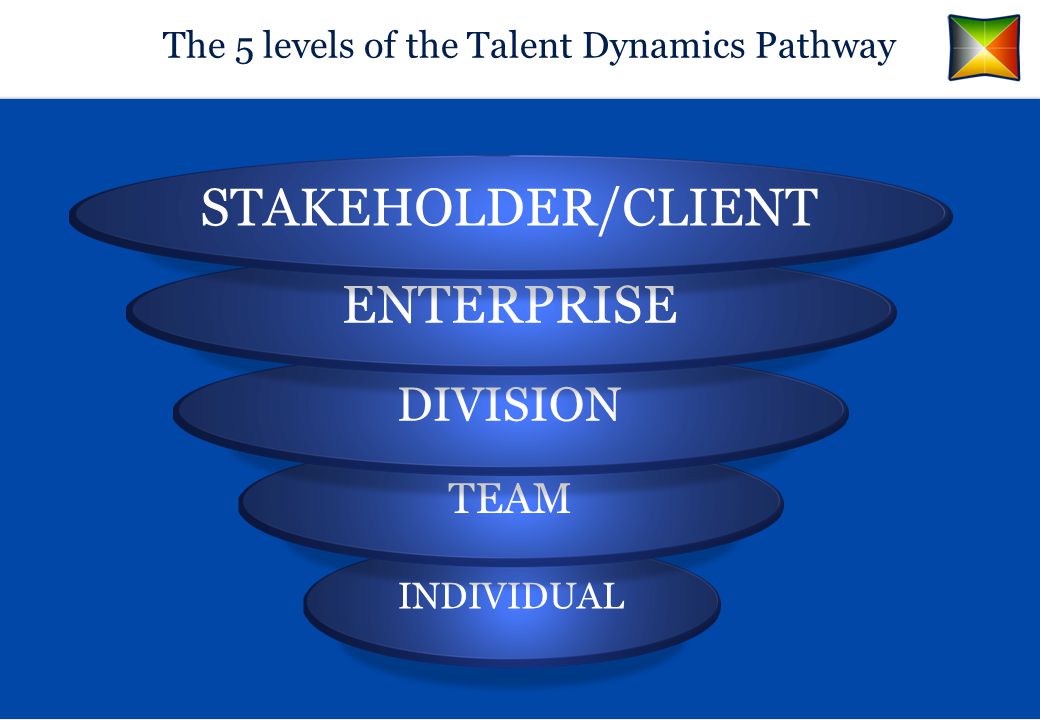 The 5 levels of the Talent Dynamics Pathway

STAKEHOLDER/CLIENT

ENTERPRISE

DIVISION

TEAM

INDIVIDUAL